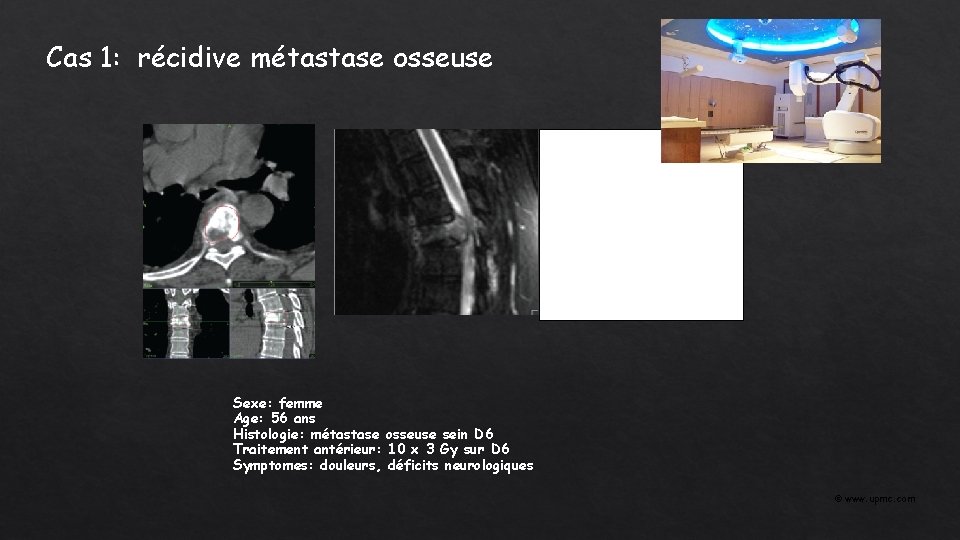 Cas 1: récidive métastase osseuse

Sexe: femme
Age: 56 ans
Histologie: métastase osseuse sein D6
Traitement antérieur: 10 x 3 Gy sur D6
Symptomes: douleurs, déficits neurologiques

© www.upmc.com